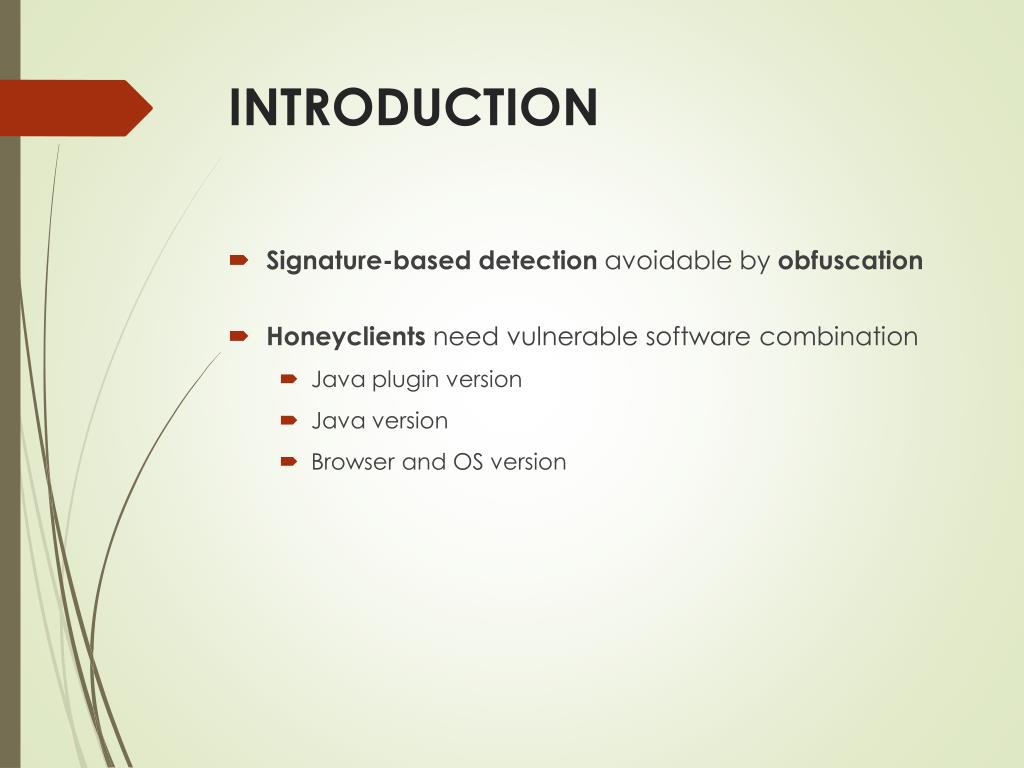 INTRODUCTION

Signature-based detection avoidable by obfuscation

Honeyclients need vulnerable software combination

Java plugin version

Java version

Browser and OS version